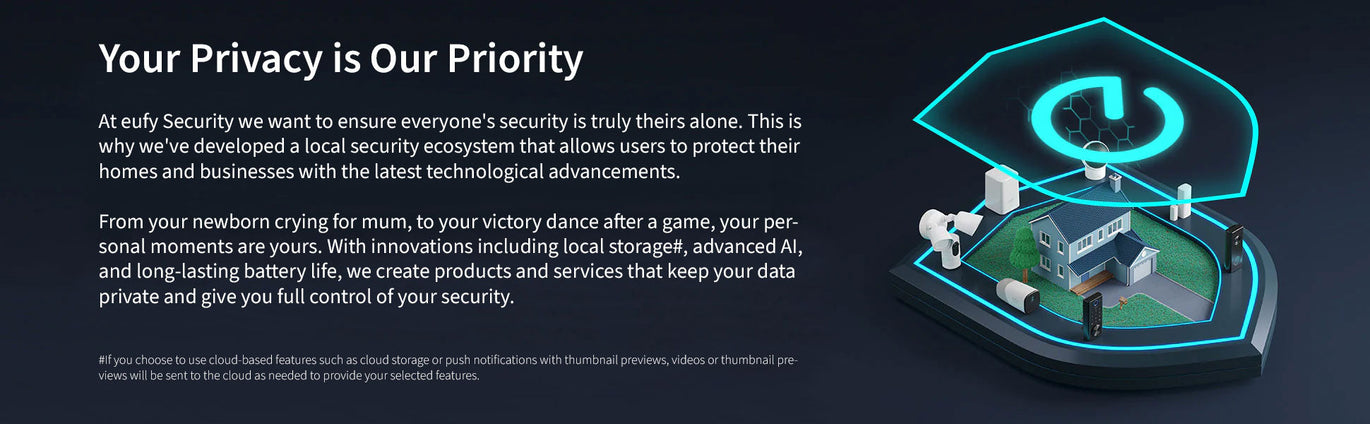 Your Privacy is Our Priority

At eufy Security we want to ensure everyone's security is truly theirs alone. This is why we've developed a local security ecosystem that allows users to protect their homes and businesses with the latest technological advancements.

From your newborn crying for mum, to your victory dance after a game, your personal moments are yours. With innovations including local storage#, advanced AI, and long-lasting battery life, we create products and services that keep your data private and give you full control of your security.

#If you choose to use cloud-based features such as cloud storage or push notifications with thumbnail previews, videos or thumbnail previews will be sent to the cloud as needed to provide your selected features.